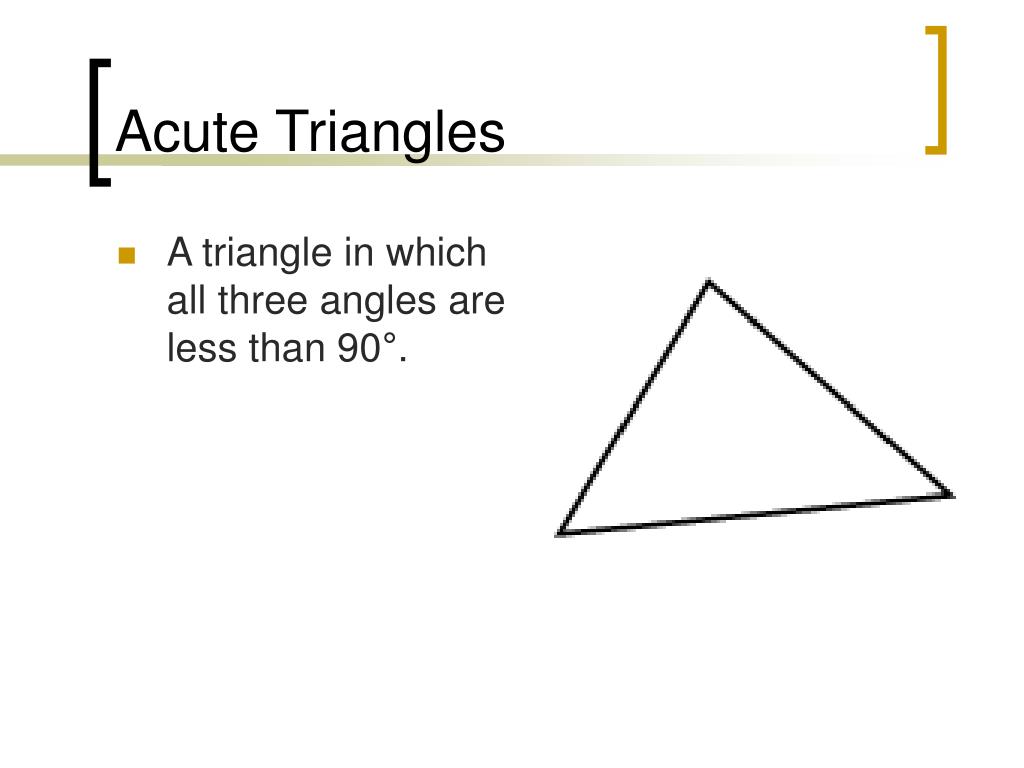 Acute Triangles

A triangle in which all three angles are less than 90°.